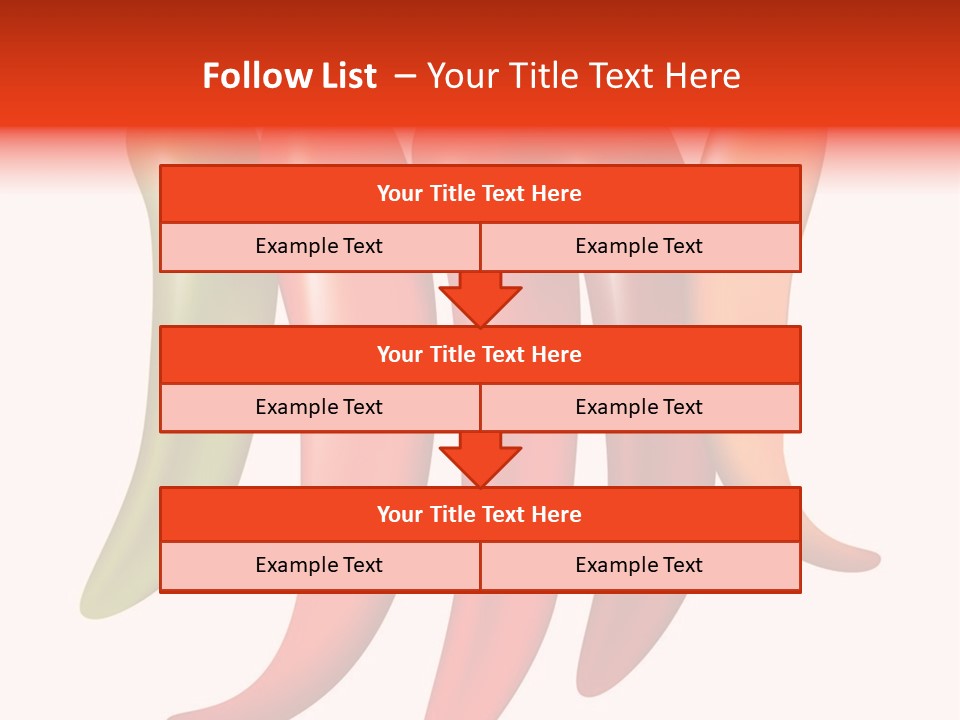 Follow List – Your Title Text Here

Your Title Text Here

Example Text

Example Text

Your Title Text Here

Example Text

Example Text

Your Title Text Here

Example Text

Example Text